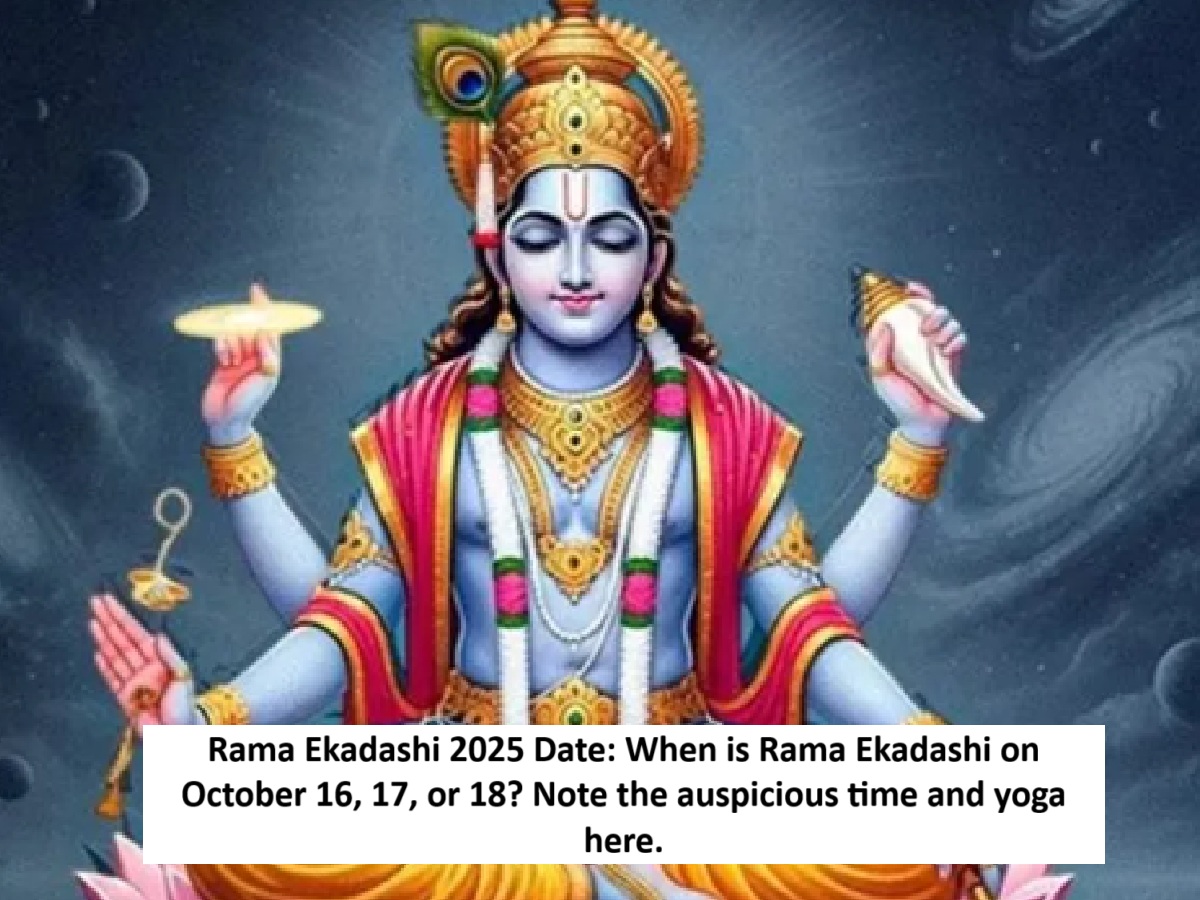 Rama Ekadashi 2025 Date: When is Rama Ekadashi on October 16, 17, or 18? Note the auspicious time and yoga here.